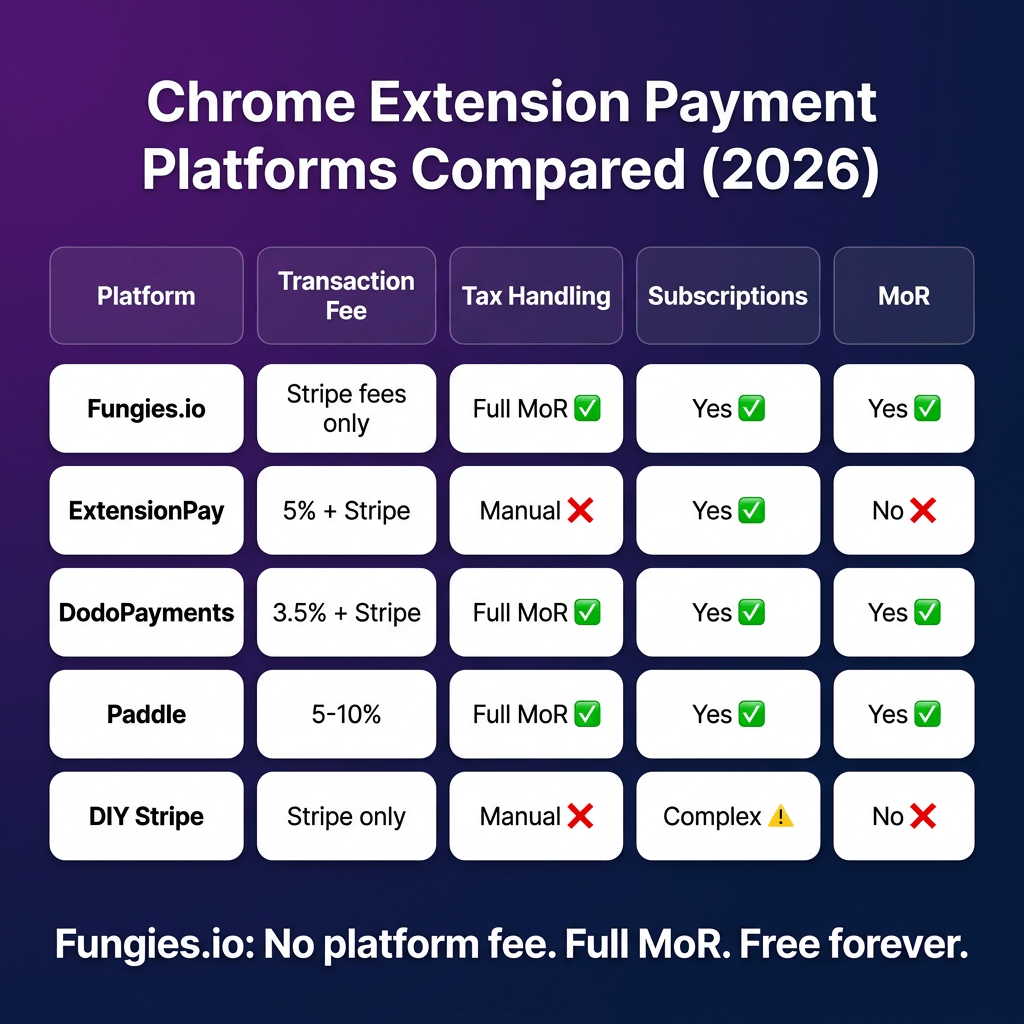 Chrome Extension Payment Platforms Compared (2026)

| Platform | Transaction Fee | Tax Handling | Subscriptions | MoR |
|---|---|---|---|---|
| Fungies.io | Stripe fees only | Full MoR ✅ | Yes ✅ | Yes ✅ |
| ExtensionPay | 5% + Stripe | Manual ❌ | Yes ✅ | No ❌ |
| DodoPayments | 3.5% + Stripe | Full MoR ✅ | Yes ✅ | Yes ✅ |
| Paddle | 5-10% | Full MoR ✅ | Yes ✅ | Yes ✅ |
| DIY Stripe | Stripe only | Manual ❌ | Complex ⚠️ | No ❌ |

Fungies.io: No platform fee. Full MoR. Free forever.